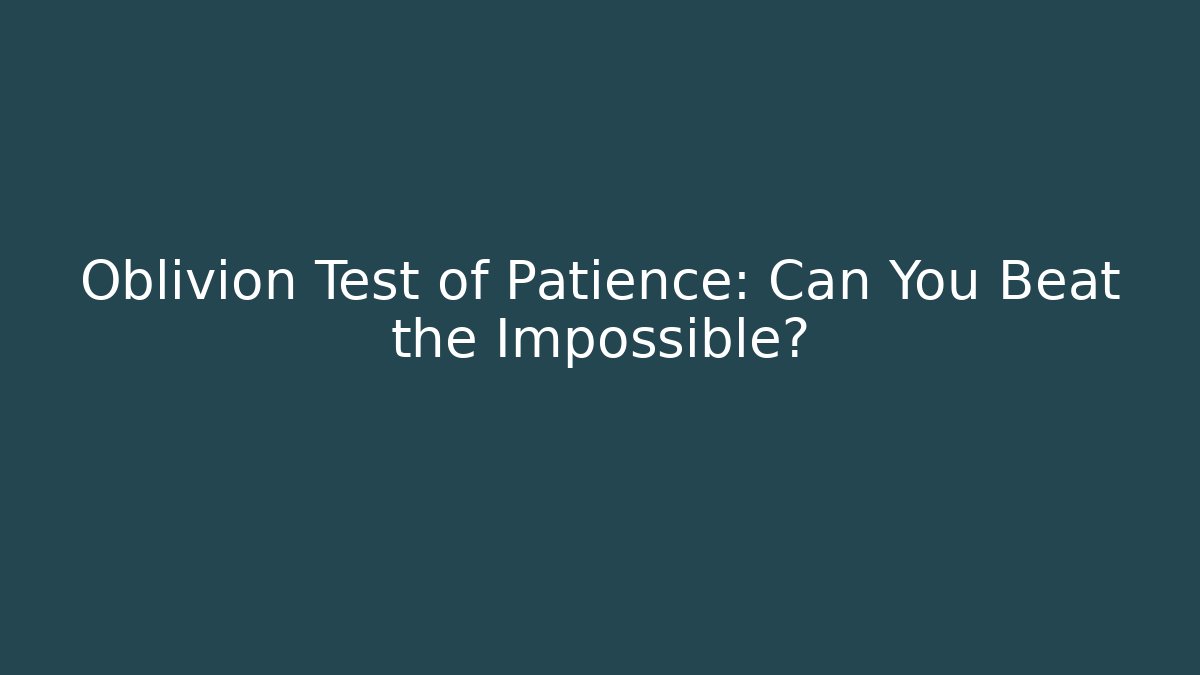 Oblivion Test of Patience: Can You Beat the Impossible?